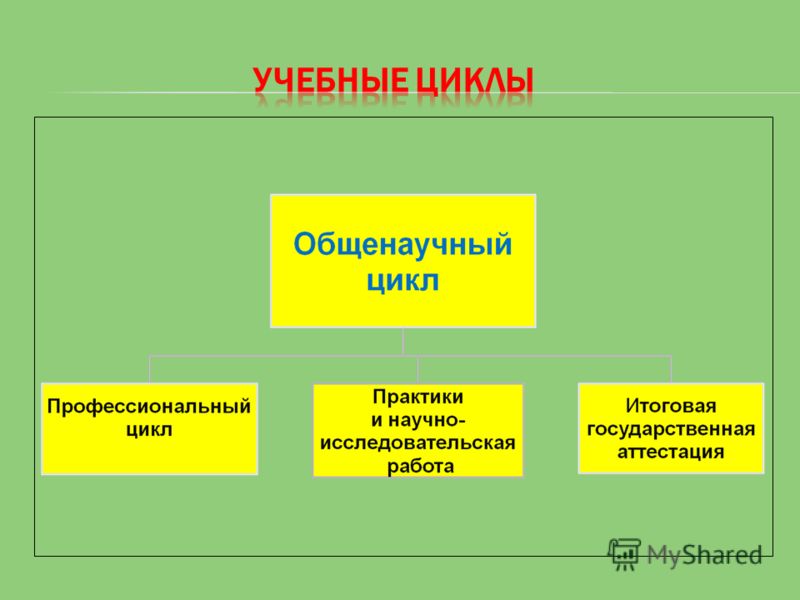 УЧЕБНЫЕ ЦИКЛЫ

Общенаучный цикл

Профессиональный цикл

Практики и научно-исследовательская работа

Итоговая государственная аттестация

MyShared